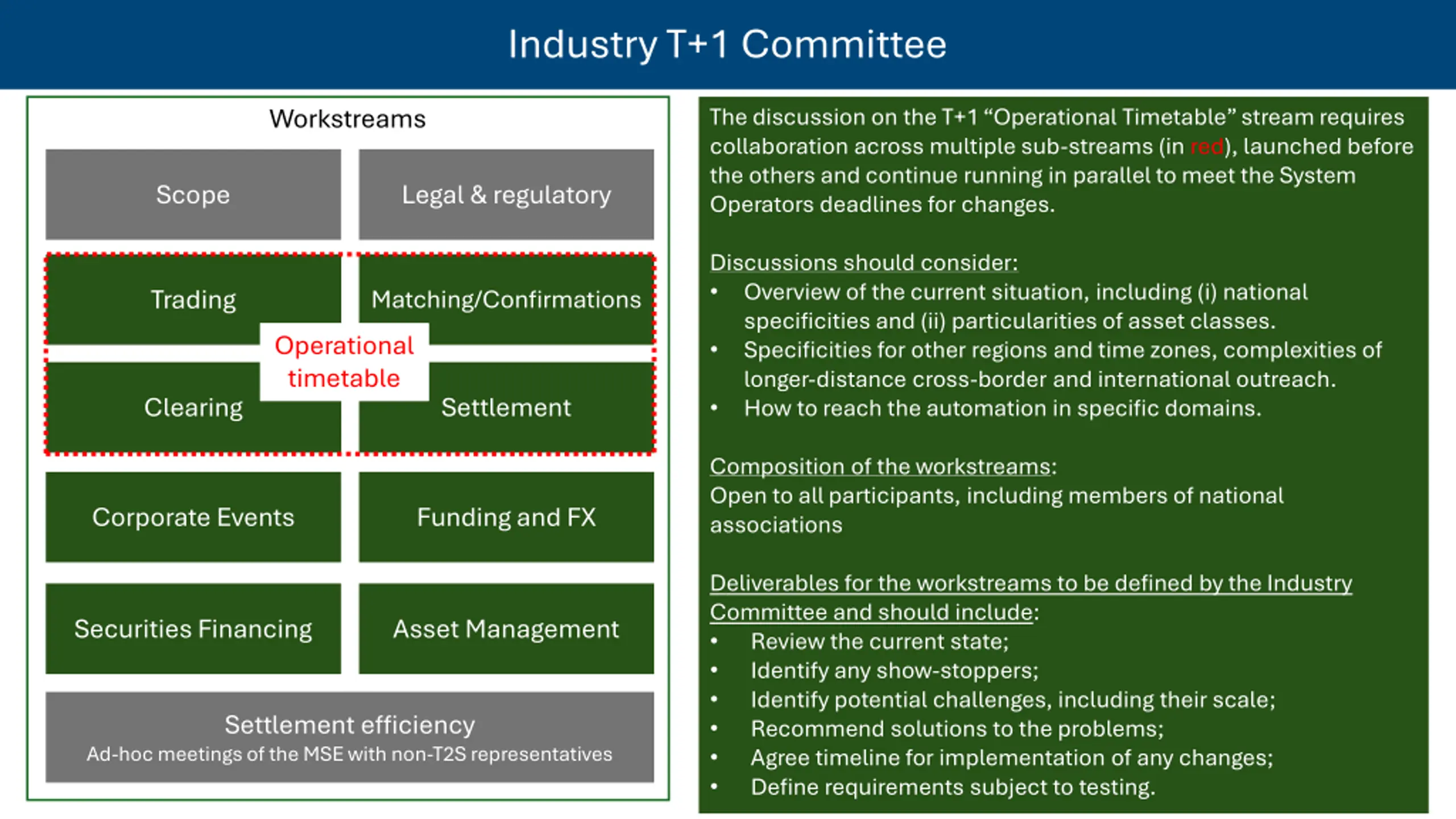 Industry T+1 Committee

Workstreams

Scope

Legal & regulatory

Trading

Matching/Confirmations

Operational timetable

Clearing

Settlement

Corporate Events

Funding and FX

Securities Financing

Asset Management

Settlement efficiency
Ad-hoc meetings of the MSE with non-T2S representatives

The discussion on the T+1 “Operational Timetable” stream requires collaboration across multiple sub-streams (in red), launched before the others and continue running in parallel to meet the System Operators deadlines for changes.

Discussions should consider:
• Overview of the current situation, including (i) national specificities and (ii) particularities of asset classes.
• Specificities for other regions and time zones, complexities of longer-distance cross-border and international outreach.
• How to reach the automation in specific domains.

Composition of the workstreams:
Open to all participants, including members of national associations

Deliverables for the workstreams to be defined by the Industry Committee and should include:
• Review the current state;
• Identify any show-stoppers;
• Identify potential challenges, including their scale;
• Recommend solutions to the problems;
• Agree timeline for implementation of any changes;
• Define requirements subject to testing.